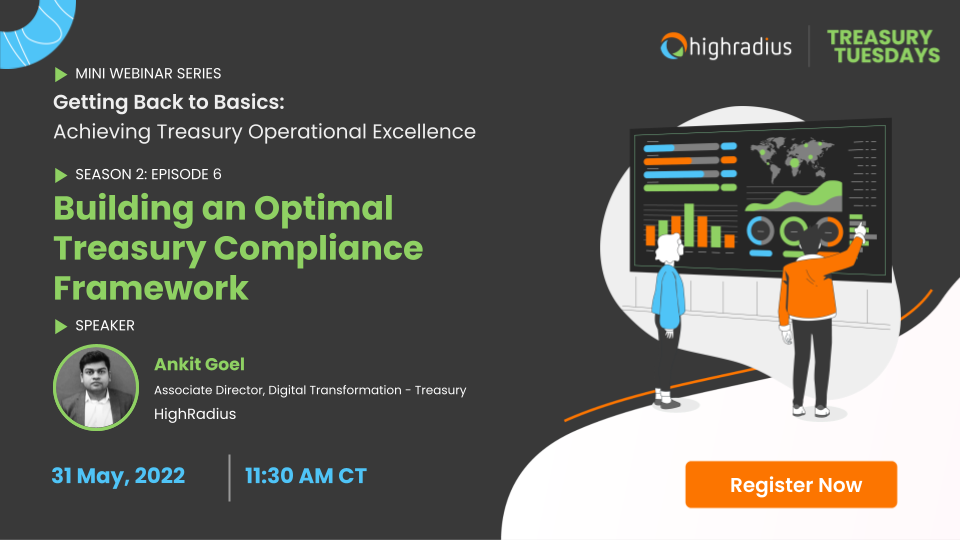 highradius

TREASURY TUESDAYS

MINI WEBINAR SERIES

Getting Back to Basics: Achieving Treasury Operational Excellence

SEASON 2: EPISODE 6

Building an Optimal Treasury Compliance Framework

SPEAKER

Ankit Goel

Associate Director, Digital Transformation - Treasury

HighRadius

31 May, 2022

11:30 AM CT

Register Now